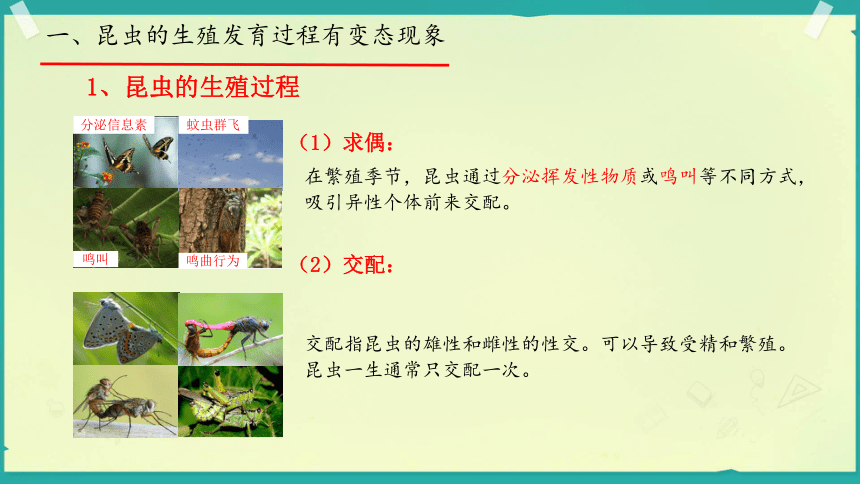 一、昆虫的生殖发育过程有变态现象

1、昆虫的生殖过程

分泌信息素

蚊虫群飞

鸣叫

鸣曲行为

（1）求偶：

在繁殖季节，昆虫通过分泌挥发性物质或鸣叫等不同方式，吸引异性个体前来交配。

（2）交配：

交配指昆虫的雄性和雌性的性交。可以导致受精和繁殖。昆虫一生通常只交配一次。